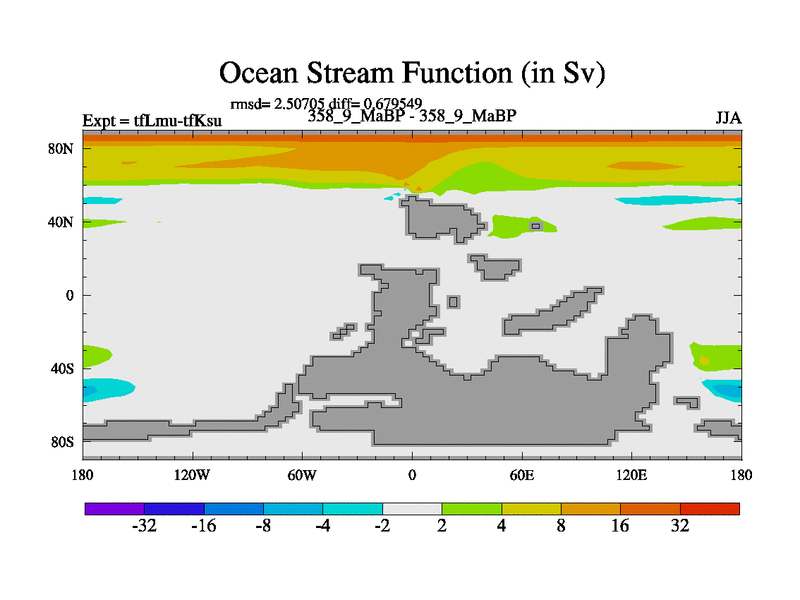 Ocean Stream Function (in Sv)

rmsd= 2.50705 diff= 0.679549

Expt = tfLmu-tfKsu

358_9_MaBP - 358_9_MaBP

JJA

80N
40N
0
40S
80S

180
120W
60W
0
60E
120E
180

-32
-16
-8
-4
-2
2
4
8
16
32